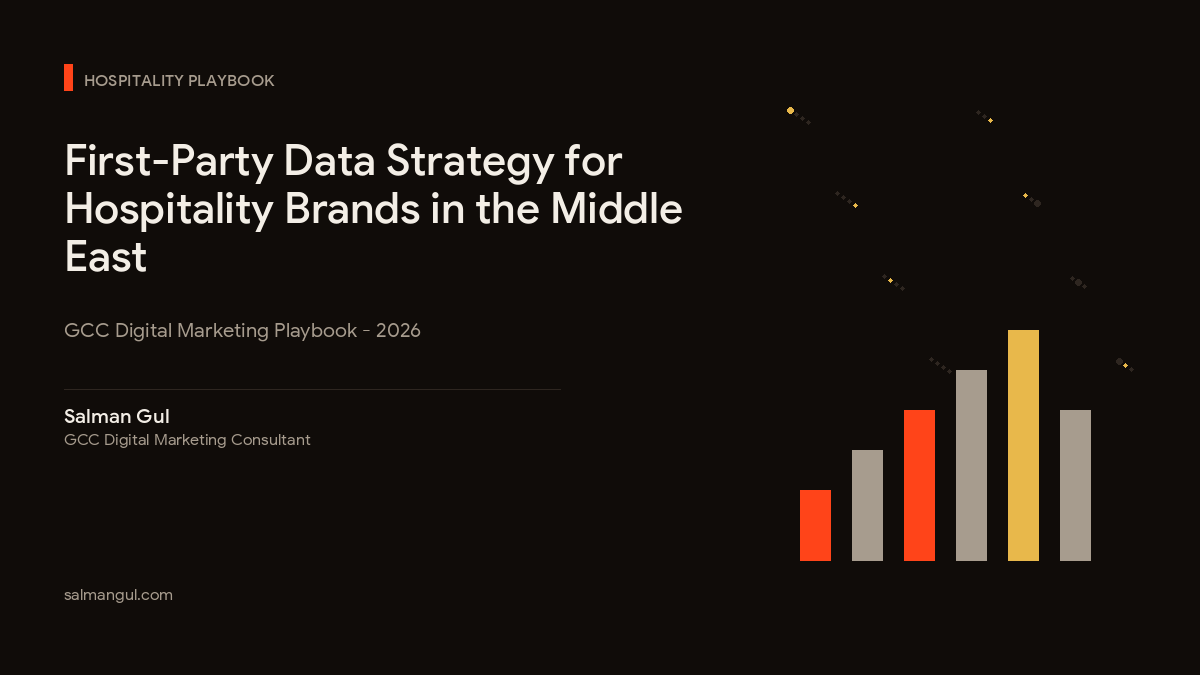 HOSPITALITY PLAYBOOK

First-Party Data Strategy for Hospitality Brands in the Middle East

GCC Digital Marketing Playbook - 2026

Salman Gul
GCC Digital Marketing Consultant

salmangul.com